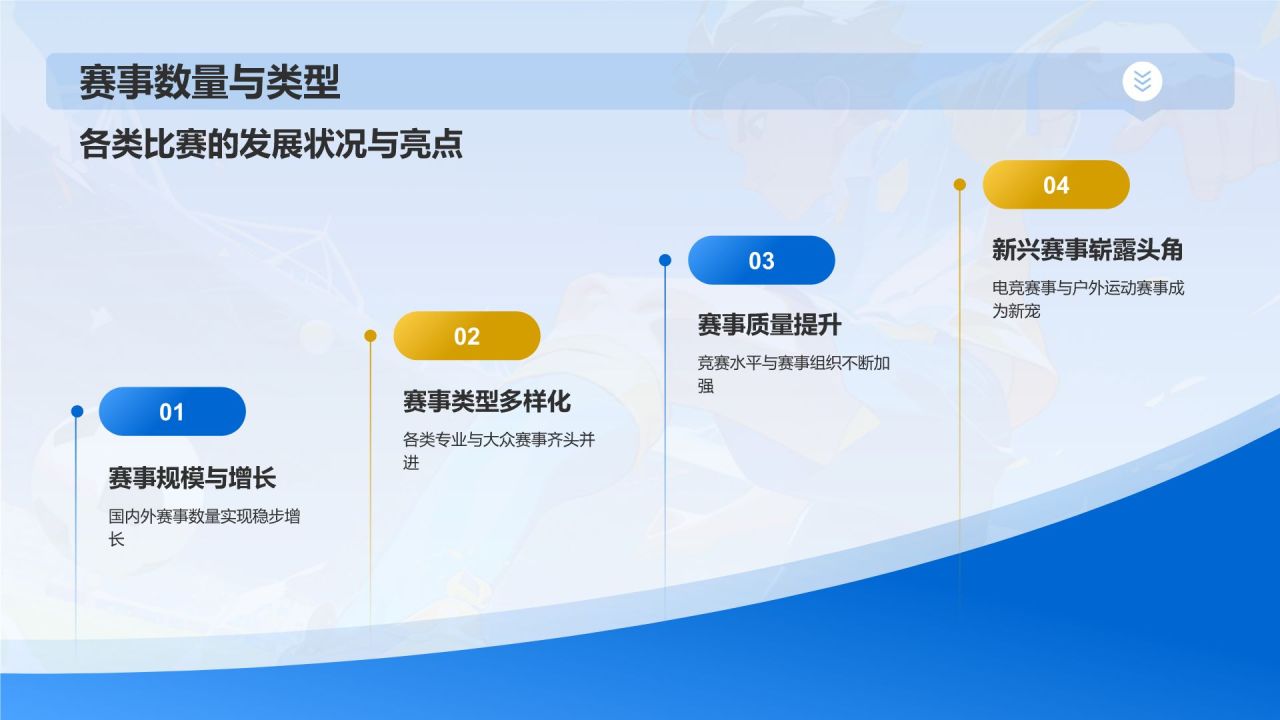 赛事数量与类型

各类比赛的发展状况与亮点

01

赛事规模与增长

国内外赛事数量实现稳步增长

02

赛事类型多样化

各类专业与大众赛事齐头并进

03

赛事质量提升

竞赛水平与赛事组织不断加强

04

新兴赛事崭露头角

电竞赛事与户外运动赛事成为新宠